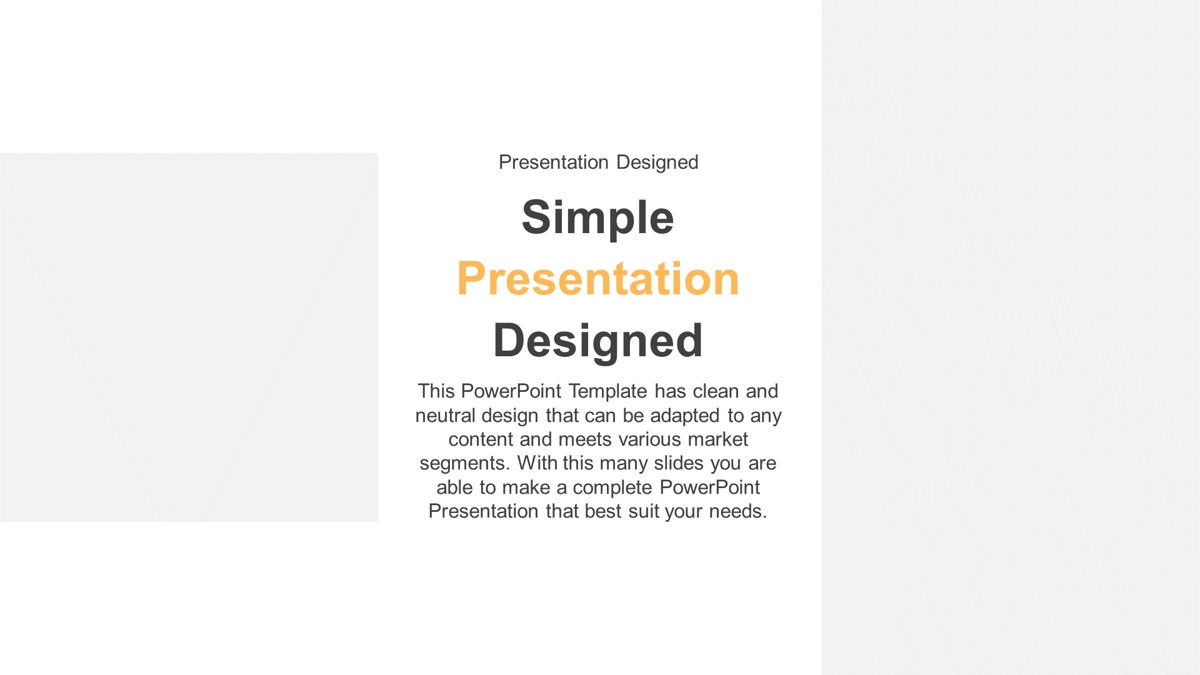 Presentation Designed

Simple Presentation Designed

This PowerPoint Template has clean and neutral design that can be adapted to any content and meets various market segments. With this many slides you are able to make a complete PowerPoint Presentation that best suit your needs.